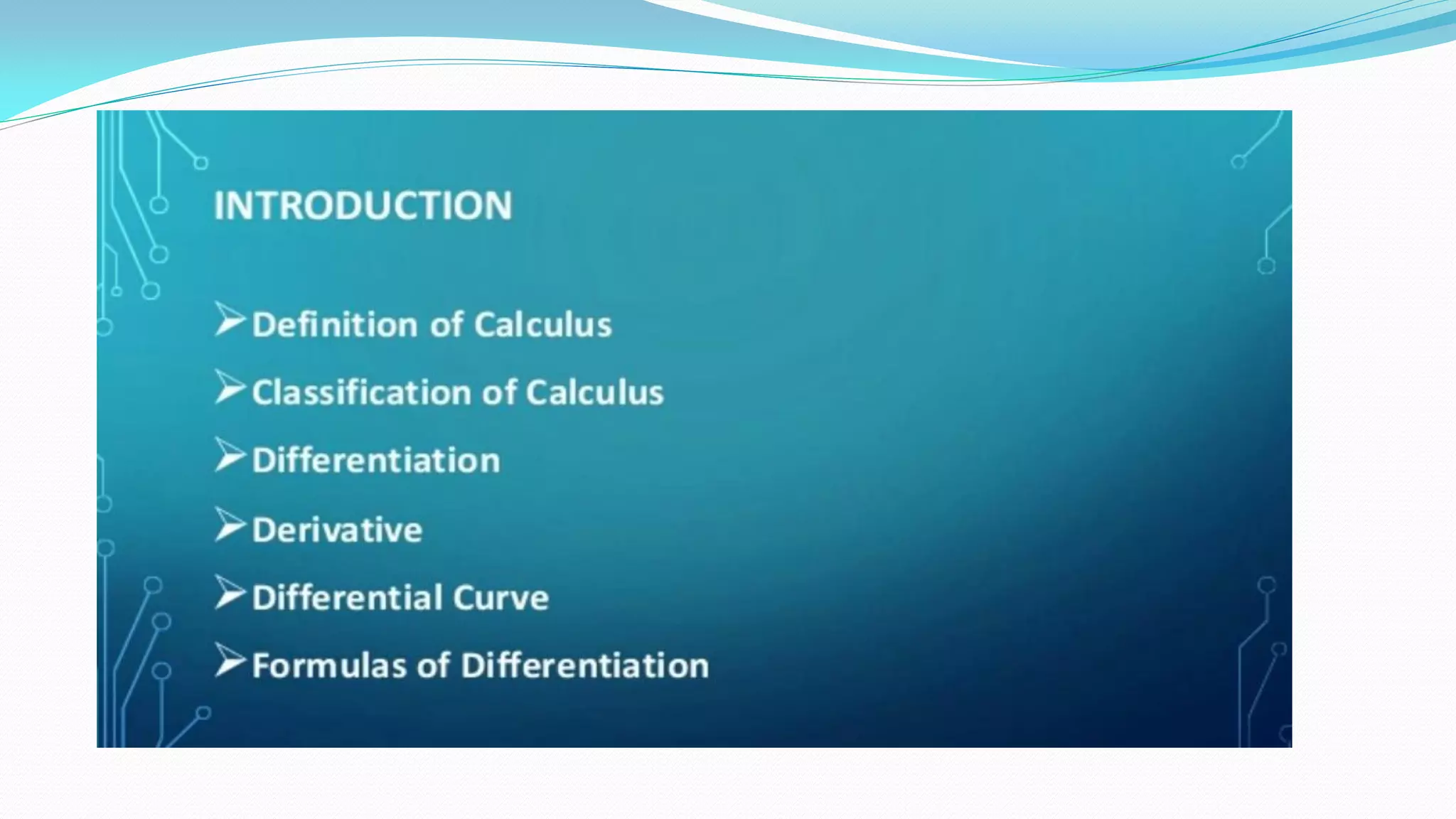 INTRODUCTION

➢ Definition of Calculus

➢ Classification of Calculus

➢ Differentiation

➢ Derivative

➢ Differential Curve

➢ Formulas of Differentiation